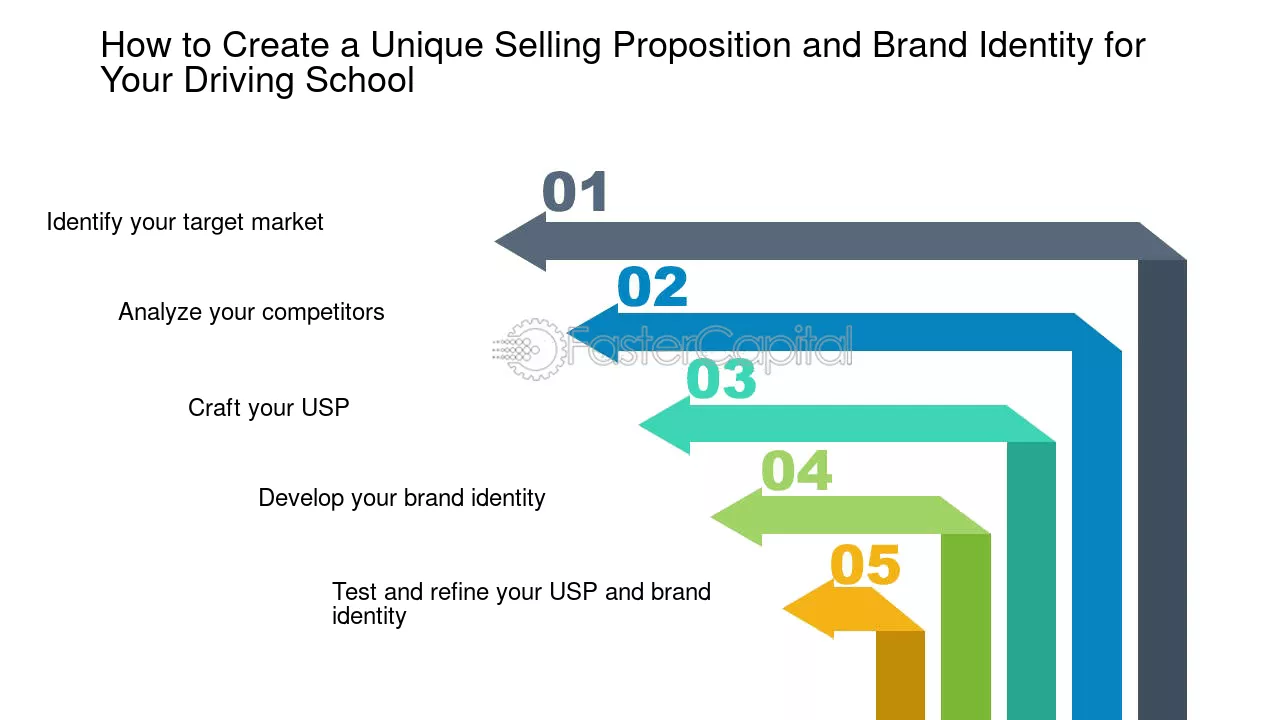 How to Create a Unique Selling Proposition and Brand Identity for Your Driving School

01

Identify your target market

02

Analyze your competitors

03

Craft your USP

04

Develop your brand identity

05

Test and refine your USP and brand identity

FasterCapital